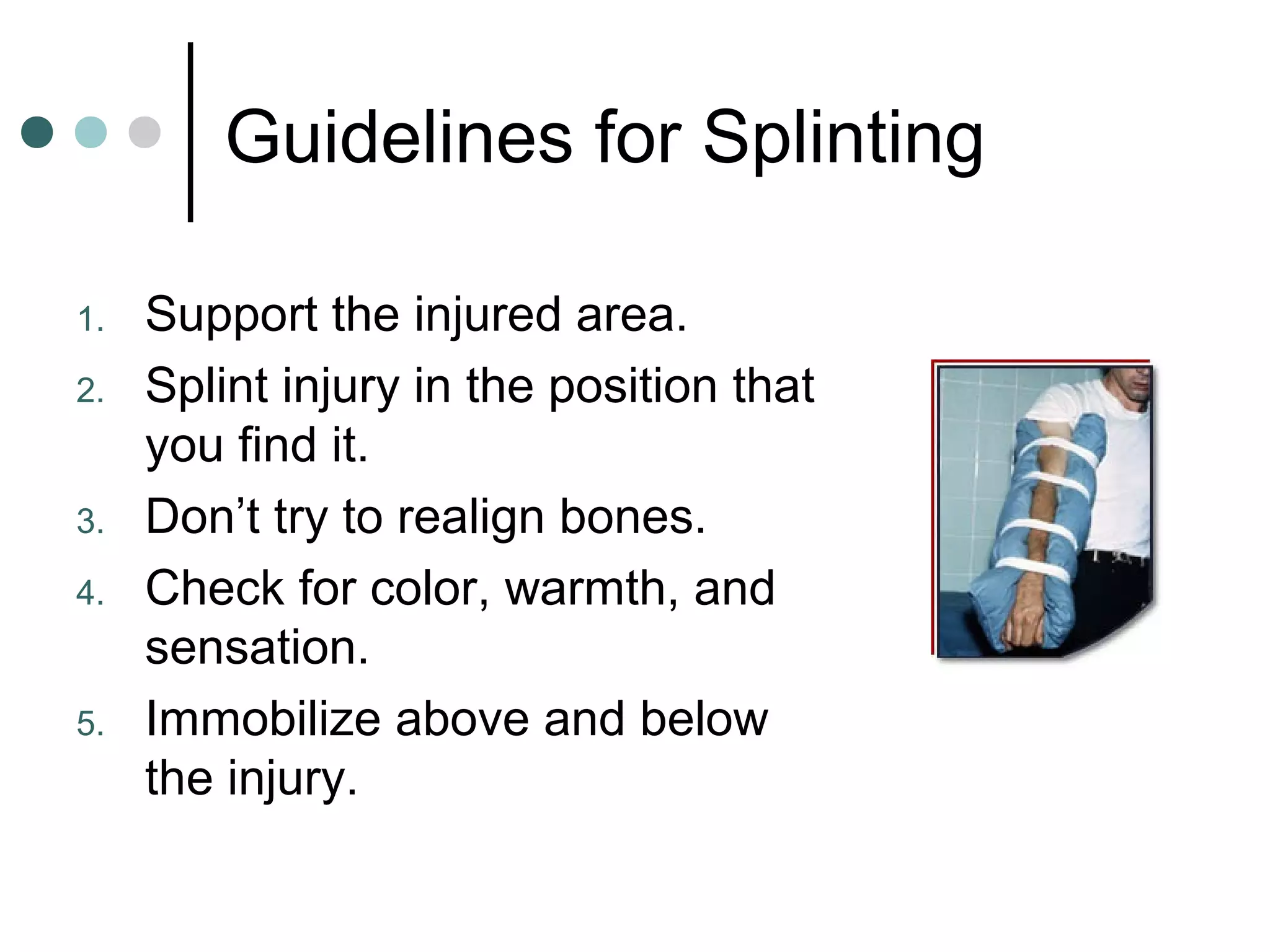 Guidelines for Splinting

1. Support the injured area.
2. Splint injury in the position that you find it.
3. Don’t try to realign bones.
4. Check for color, warmth, and sensation.
5. Immobilize above and below the injury.